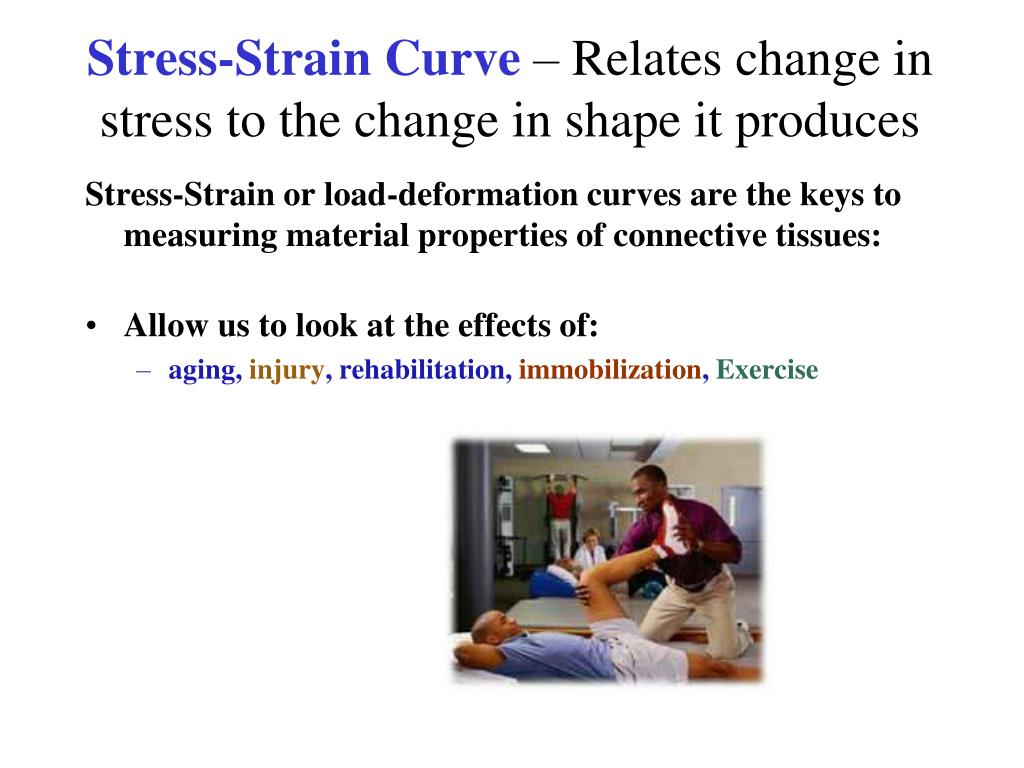 Stress-Strain Curve – Relates change in stress to the change in shape it produces

Stress-Strain or load-deformation curves are the keys to measuring material properties of connective tissues:

• Allow us to look at the effects of:
– aging, injury, rehabilitation, immobilization, Exercise